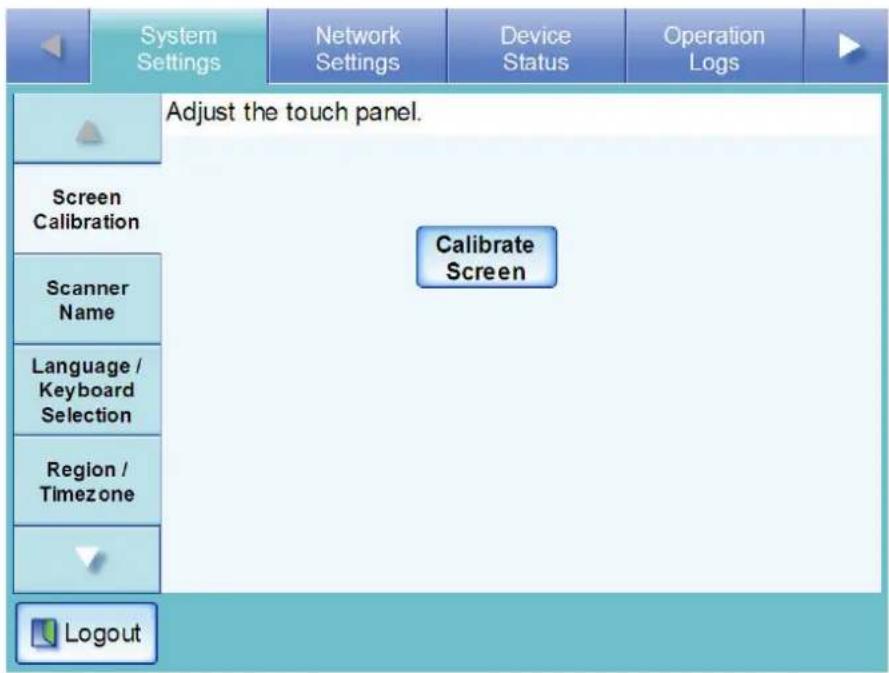 System Settings
Network Settings
Device Status
Operation Logs

Adjust the touch panel.

Screen Calibration
Scanner Name
Language / Keyboard Selection
Region / Timezone

Calibrate Screen

Logout